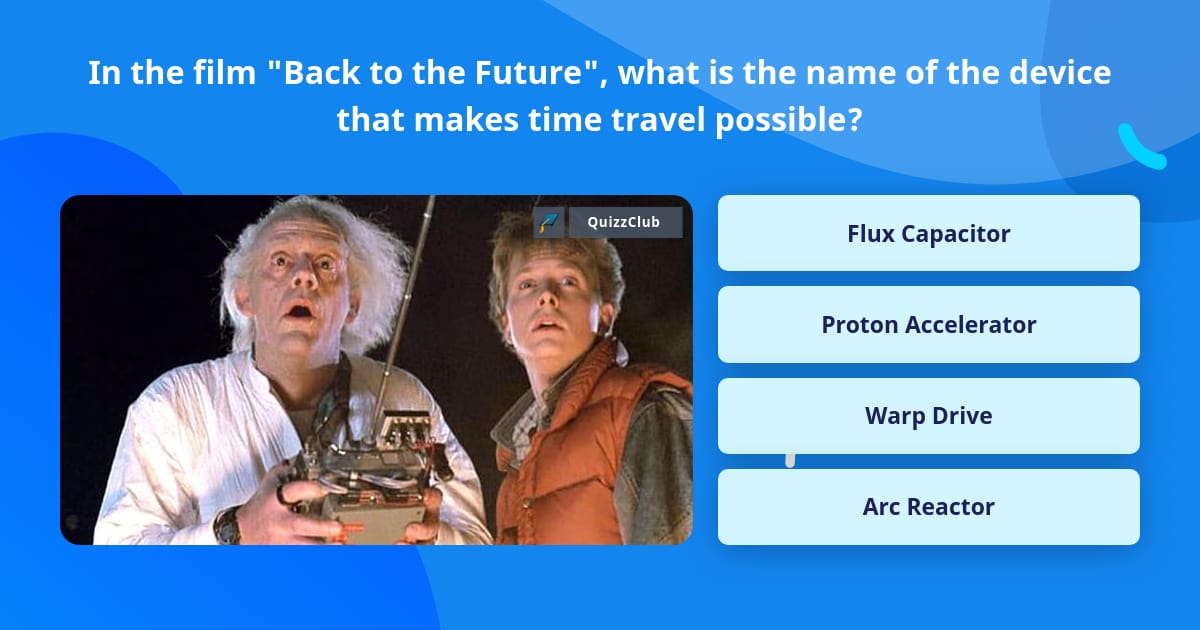 In the film "Back to the Future", what is the name of the device that makes time travel possible?

QuizzClub

Flux Capacitor

Proton Accelerator

Warp Drive

Arc Reactor